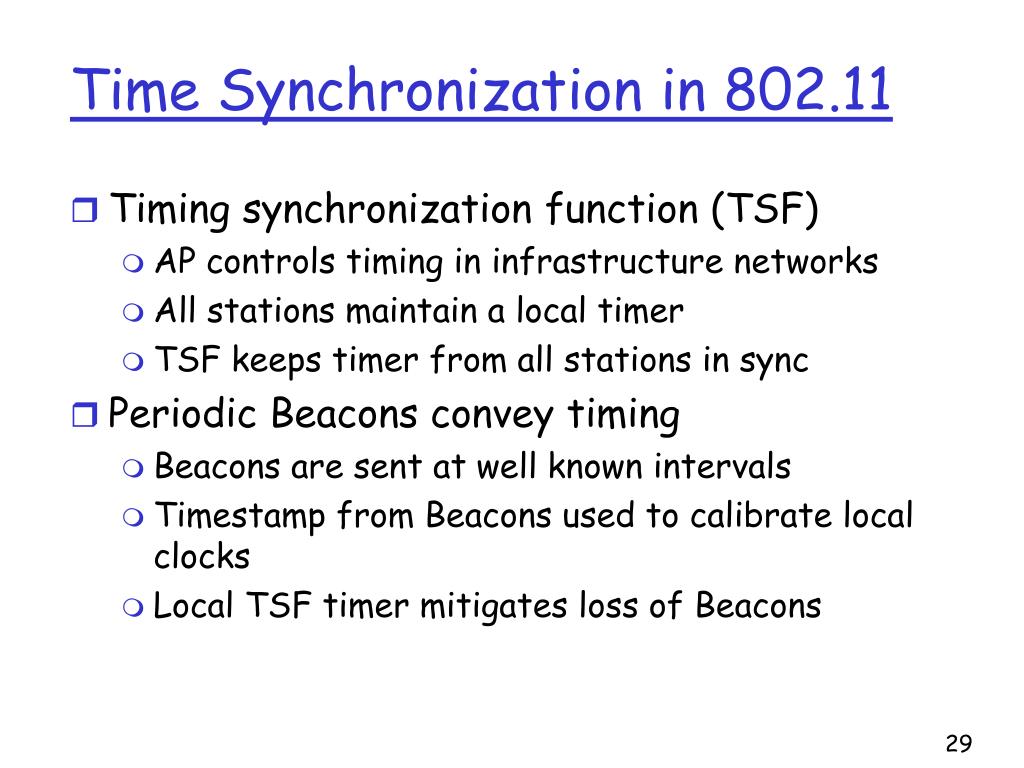 Time Synchronization in 802.11

Timing synchronization function (TSF)
AP controls timing in infrastructure networks
All stations maintain a local timer
TSF keeps timer from all stations in sync

Periodic Beacons convey timing
Beacons are sent at well known intervals
Timestamp from Beacons used to calibrate local clocks
Local TSF timer mitigates loss of Beacons

29